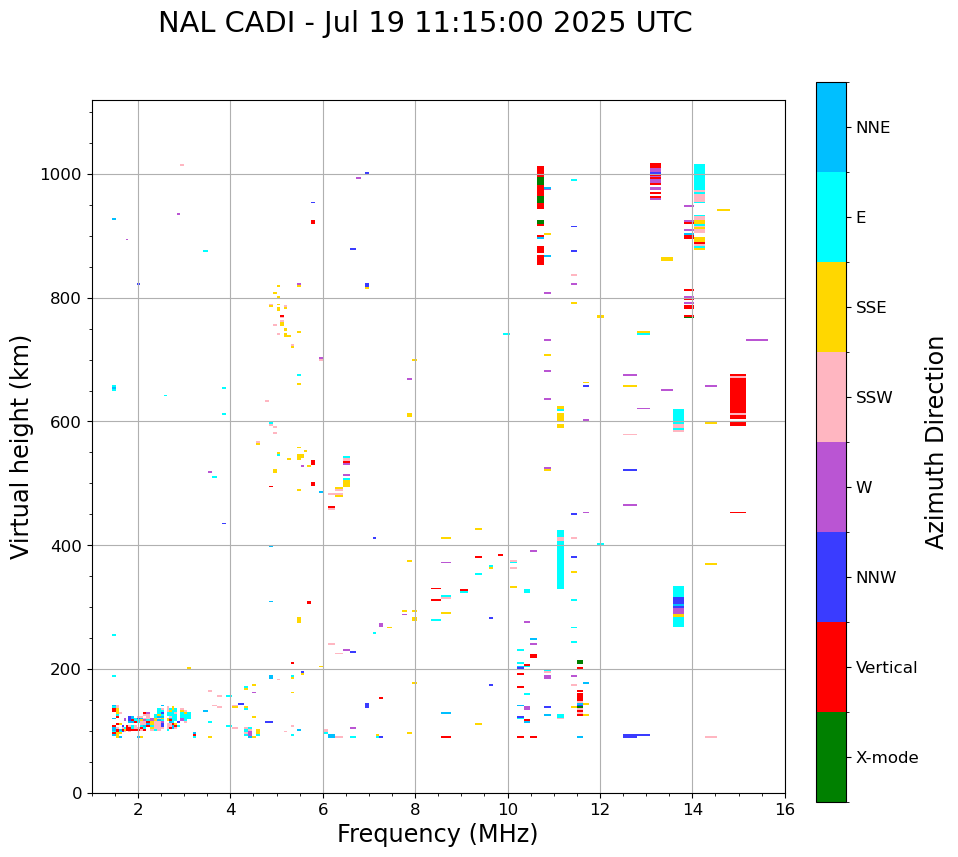 NAL CADI - Jul 19 11:15:00 2025 UTC

Virtual height (km)

1000
800
600
400
200
0

2
4
6
8
10
12
14
16

Frequency (MHz)

NNE
E
SSE
SSW
W
NNW
Vertical
X-mode

Azimuth Direction